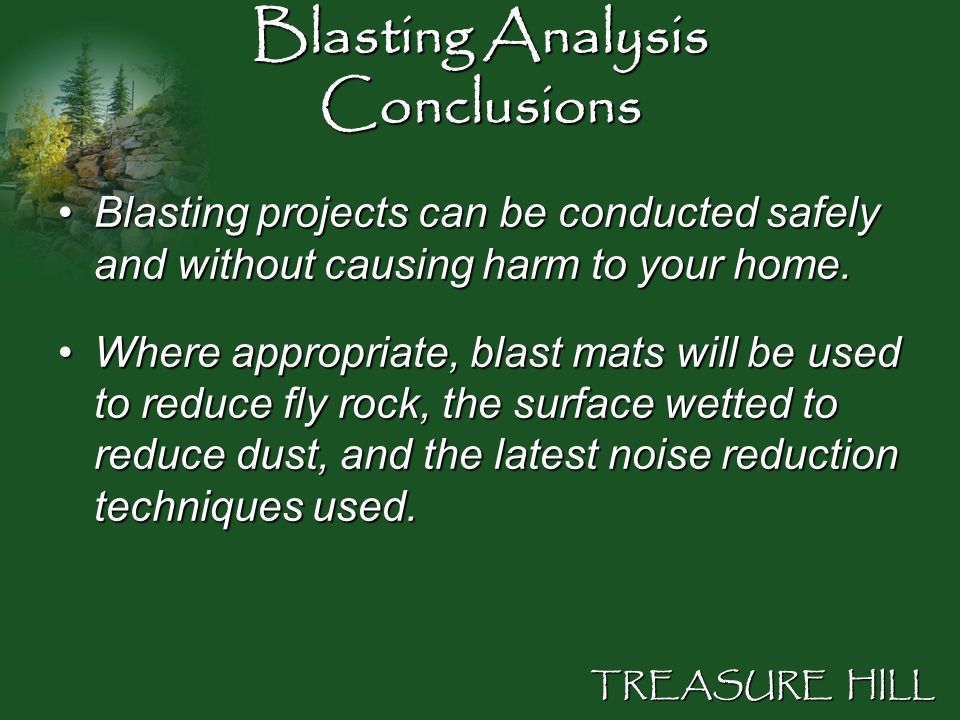 Blasting Analysis Conclusions

• Blasting projects can be conducted safely and without causing harm to your home.

• Where appropriate, blast mats will be used to reduce fly rock, the surface wetted to reduce dust, and the latest noise reduction techniques used.

TREASURE HILL